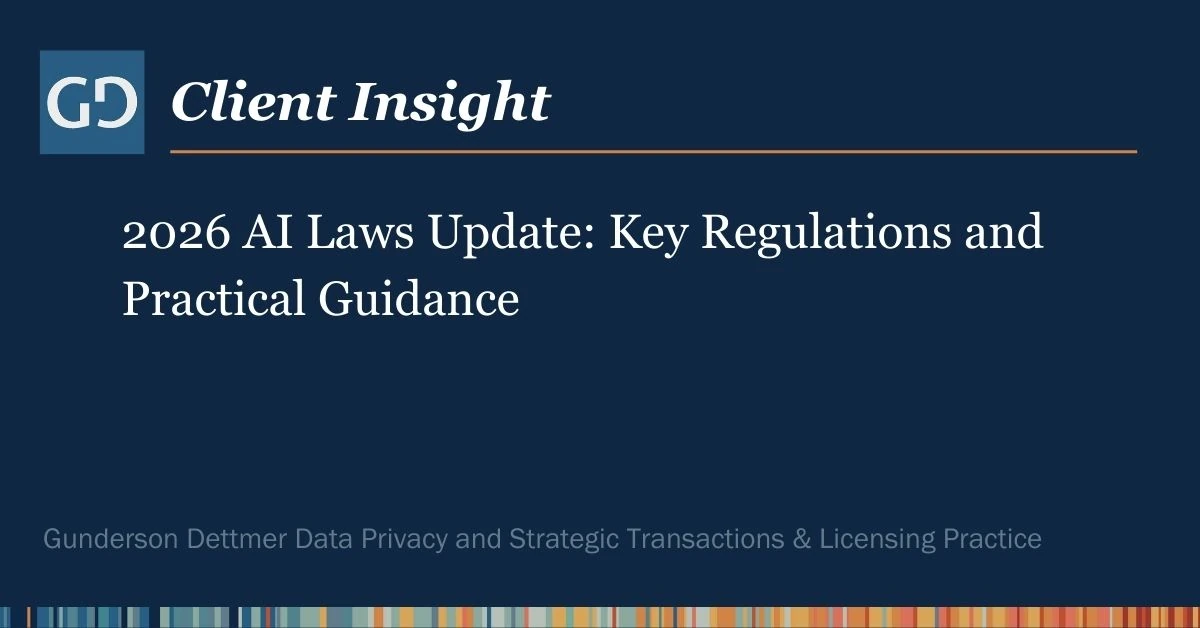 GD Client Insight

2026 AI Laws Update: Key Regulations and Practical Guidance

Gunderson Dettmer Data Privacy and Strategic Transactions & Licensing Practice